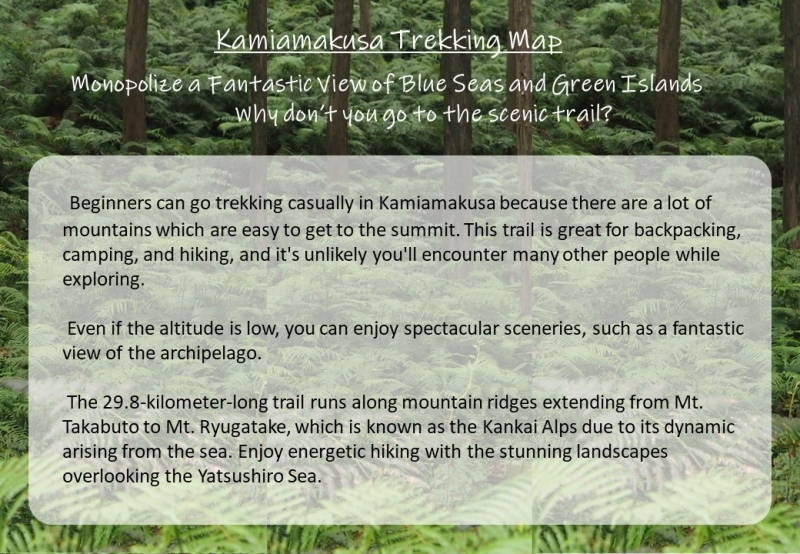 Kamiamakusa Trekking Map

Monopolize a Fantastic View of Blue Seas and Green Islands
Why don't you go to the scenic trail?

Beginners can go trekking casually in Kamiamakusa because there are a lot of mountains which are easy to get to the summit. This trail is great for backpacking, camping, and hiking, and it's unlikely you'll encounter many other people while exploring.

Even if the altitude is low, you can enjoy spectacular sceneries, such as a fantastic view of the archipelago.

The 29.8-kilometer-long trail runs along mountain ridges extending from Mt. Takabuto to Mt. Ryugatake, which is known as the Kankai Alps due to its dynamic arising from the sea. Enjoy energetic hiking with the stunning landscapes overlooking the Yatsushiro Sea.